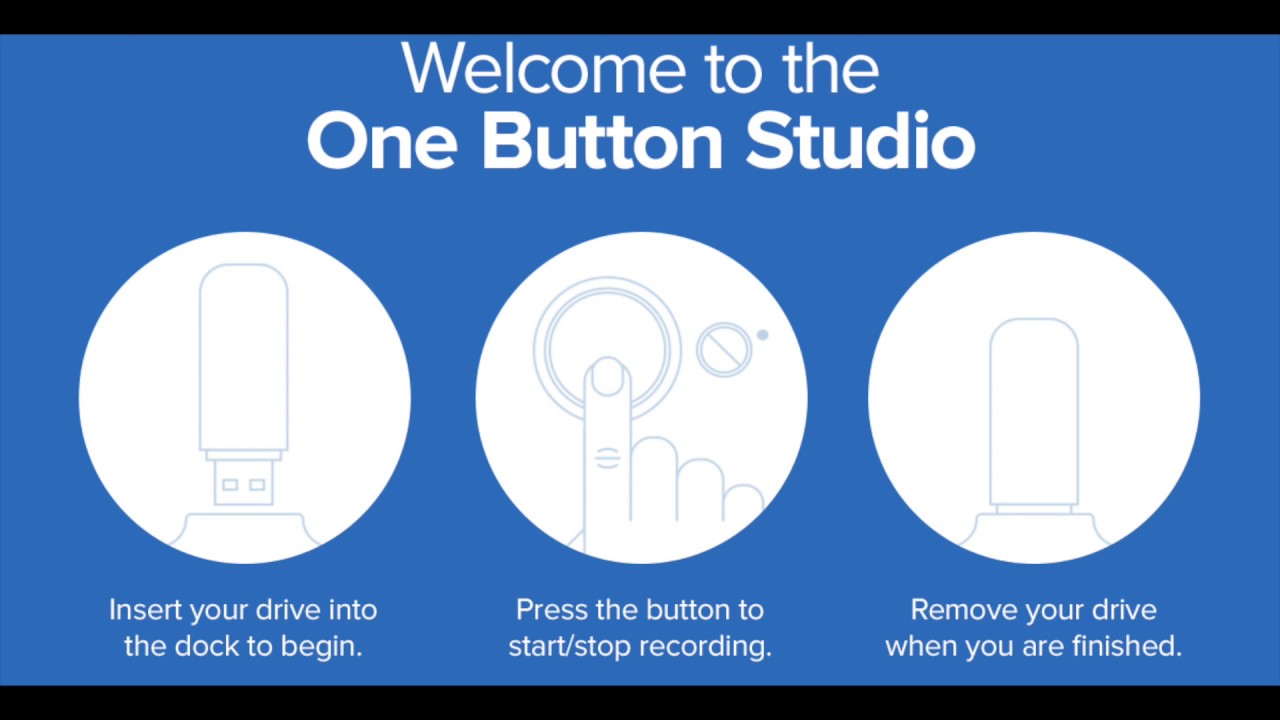 Welcome to the
One Button Studio

Insert your drive into the dock to begin.

Press the button to start/stop recording.

Remove your drive when you are finished.